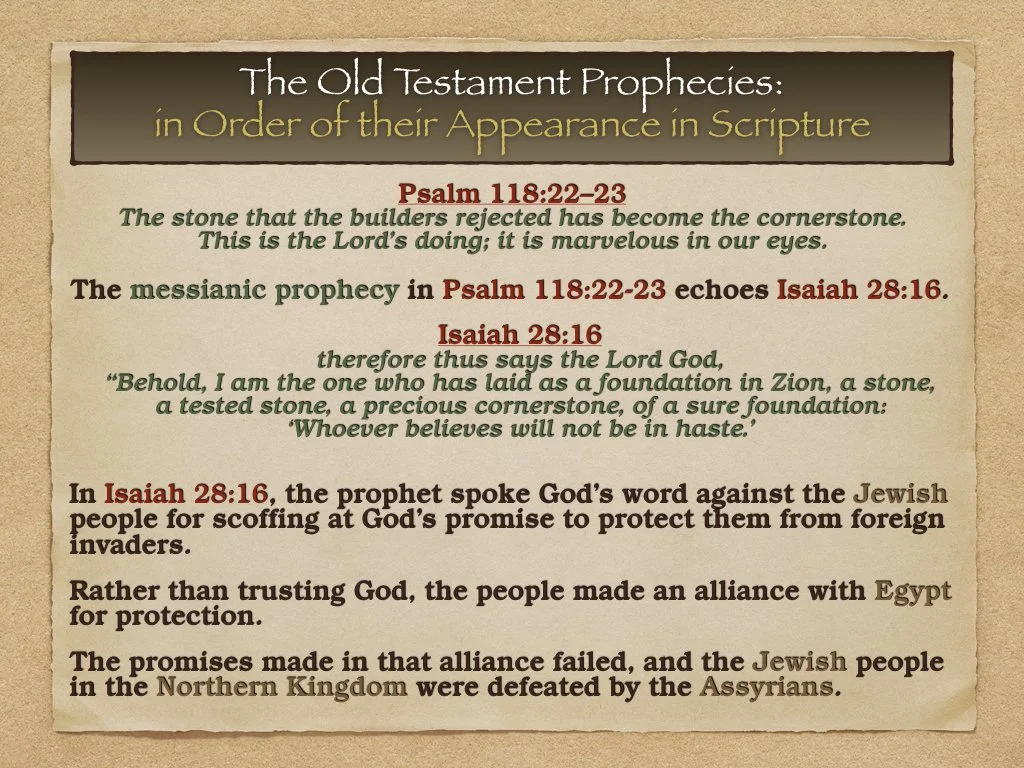 The Old Testament Prophecies:
in Order of their Appearance in Scripture

Psalm 118:22–23
The stone that the builders rejected has become the cornerstone.
This is the Lord's doing; it is marvelous in our eyes.

The messianic prophecy in Psalm 118:22-23 echoes Isaiah 28:16.

Isaiah 28:16
therefore thus says the Lord God,
"Behold, I am the one who has laid as a foundation in Zion, a stone,
a tested stone, a precious cornerstone, of a sure foundation:
'Whoever believes will not be in haste.'

In Isaiah 28:16, the prophet spoke God's word against the Jewish people for scoffing at God's promise to protect them from foreign invaders.

Rather than trusting God, the people made an alliance with Egypt for protection.

The promises made in that alliance failed, and the Jewish people in the Northern Kingdom were defeated by the Assyrians.